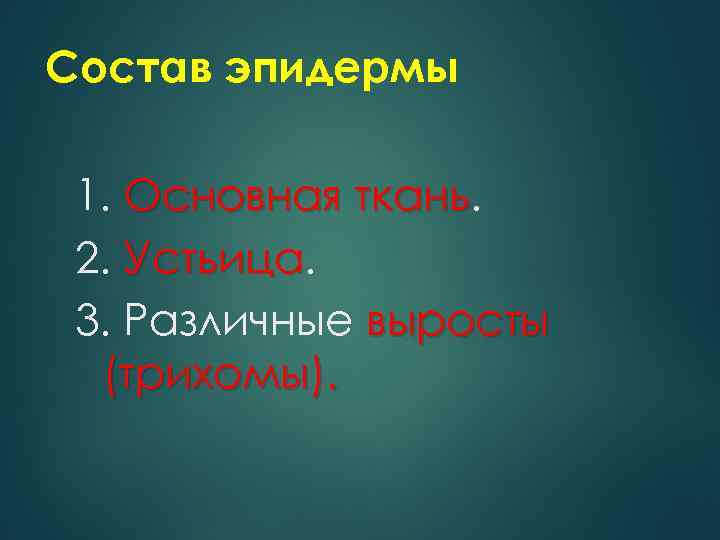 Состав эпидермы

1. Основная ткань.
2. Устьица.
3. Различные выросты (трихомы).